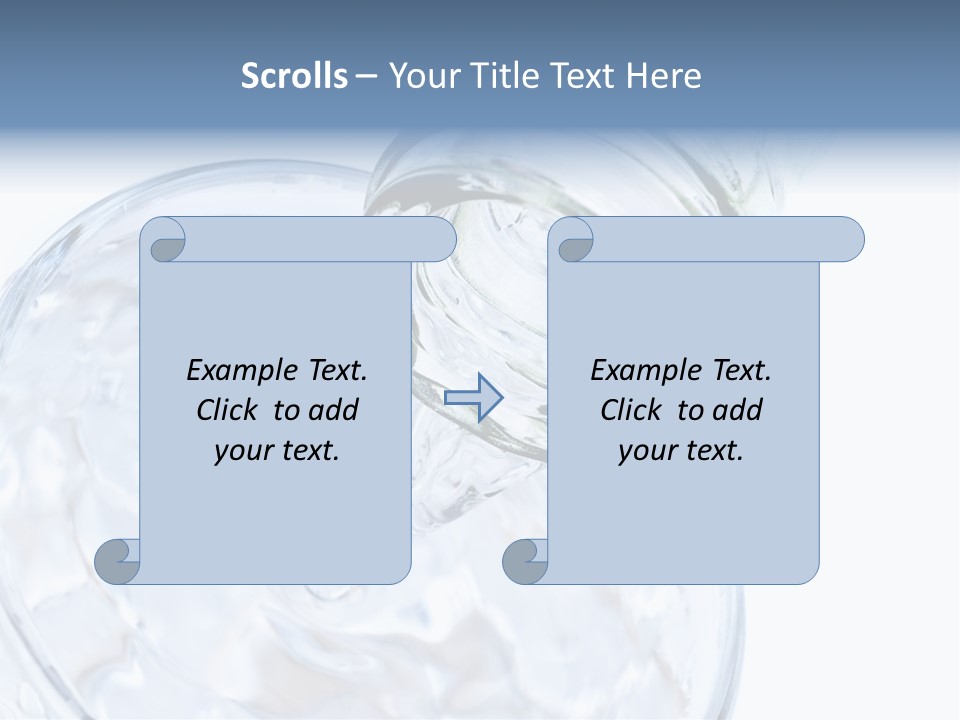 Scrolls – Your Title Text Here

Example Text. Click to add your text.

Example Text. Click to add your text.